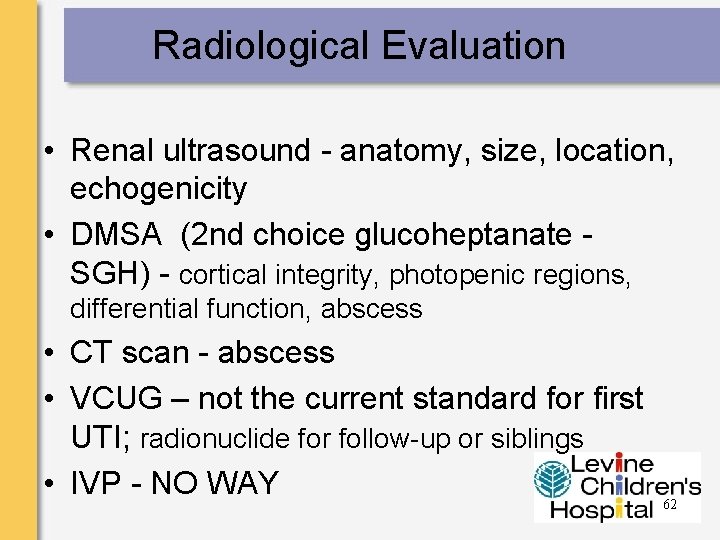 Radiological Evaluation

• Renal ultrasound - anatomy, size, location, echogenicity
• DMSA (2nd choice glucoheptanate - SGH) - cortical integrity, photopenic regions, differential function, abscess
• CT scan - abscess
• VCUG – not the current standard for first UTI; radionuclide for follow-up or siblings
• IVP - NO WAY

Levine Children's Hospital

62